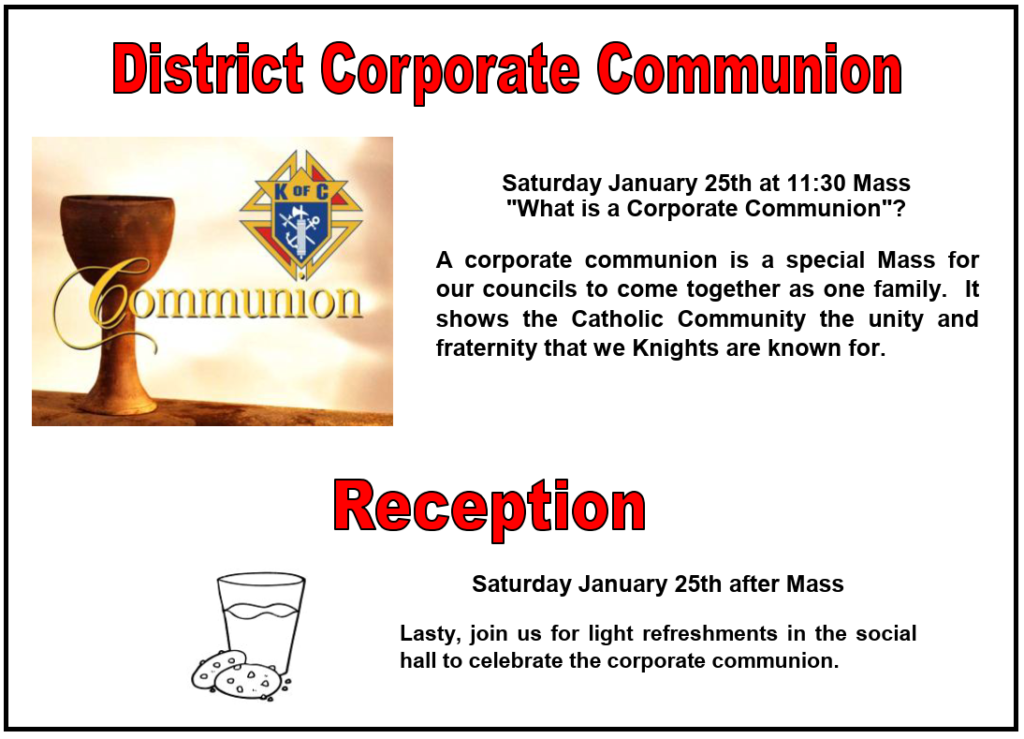 District Corporate Communion

K OF C

Communion

Saturday January 25th at 11:30 Mass
"What is a Corporate Communion"?

A corporate communion is a special Mass for our councils to come together as one family. It shows the Catholic Community the unity and fraternity that we Knights are known for.

Reception

Saturday January 25th after Mass

Lasty, join us for light refreshments in the social hall to celebrate the corporate communion.